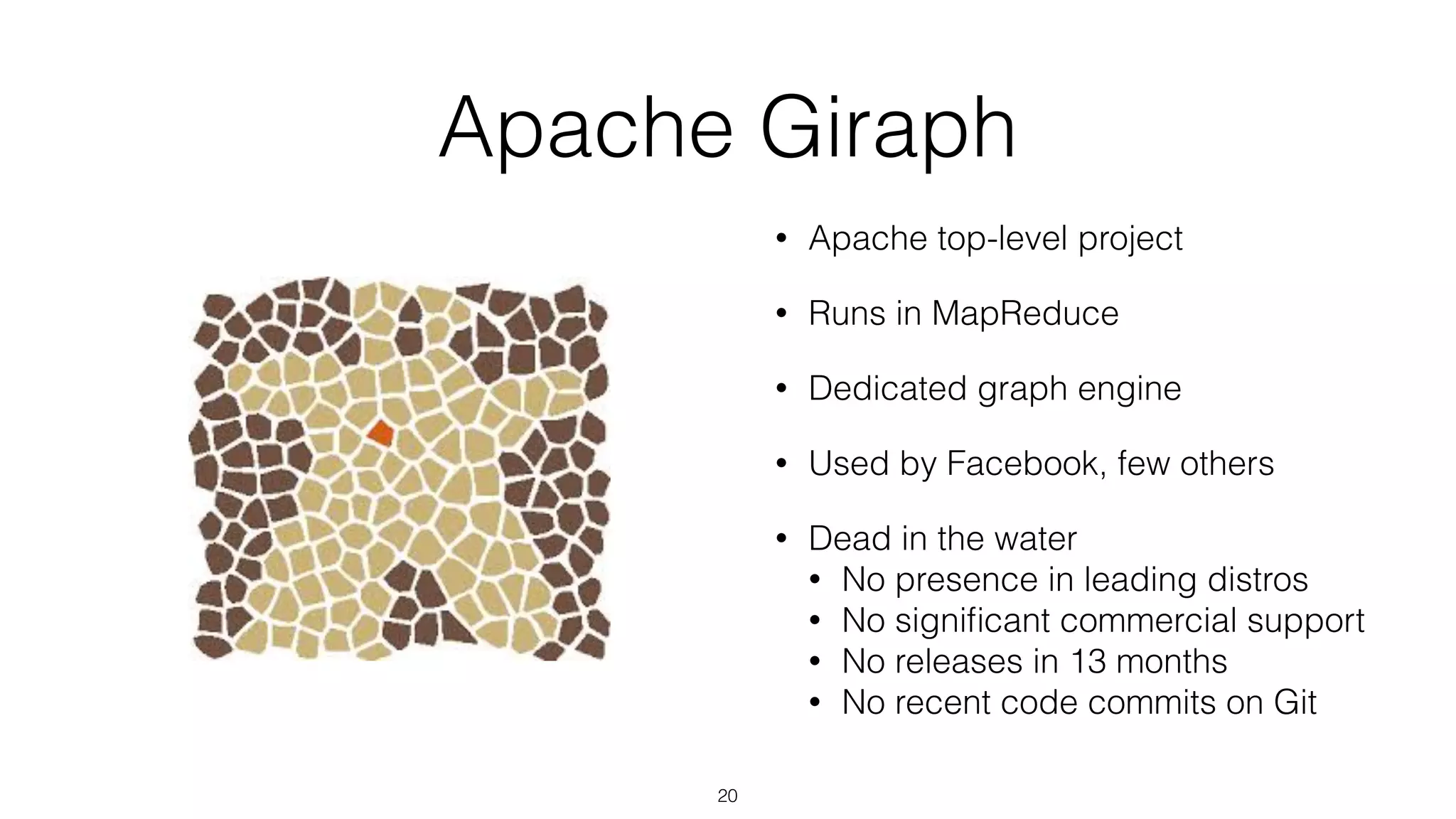 Apache Giraph

• Apache top-level project

• Runs in MapReduce

• Dedicated graph engine

• Used by Facebook, few others

• Dead in the water
  • No presence in leading distros
  • No significant commercial support
  • No releases in 13 months
  • No recent code commits on Git

20